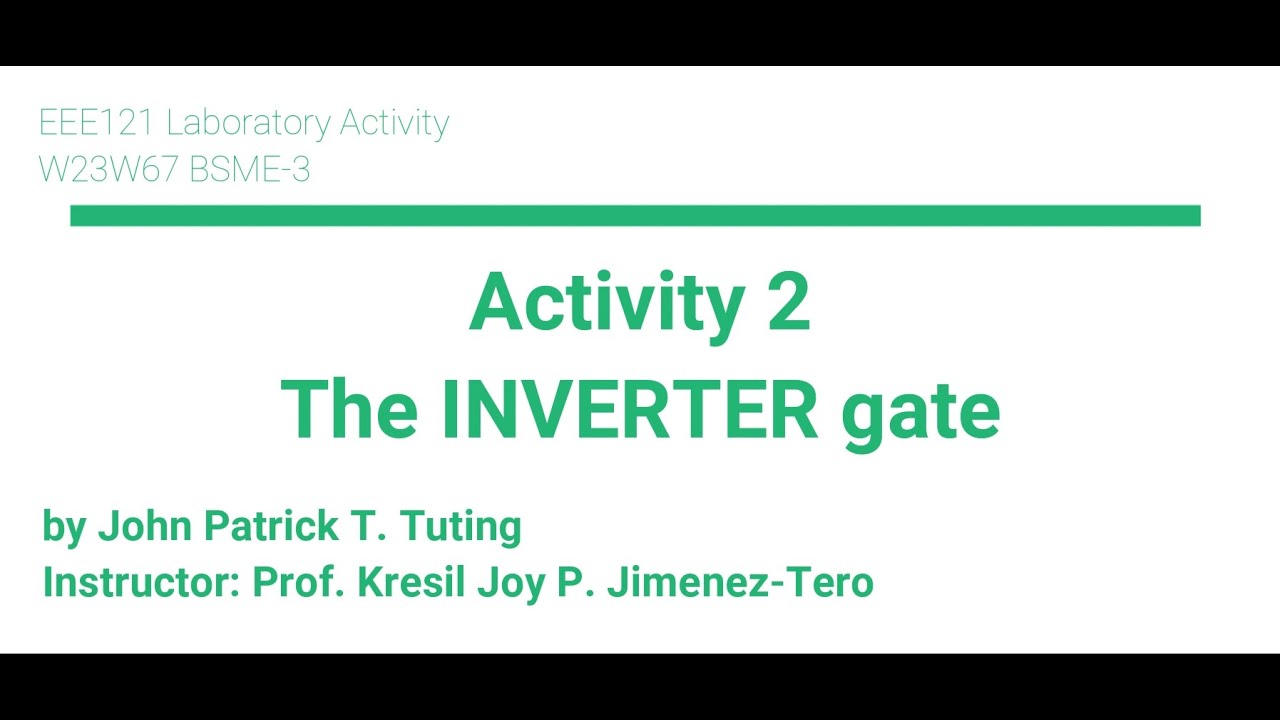 EEE121 Laboratory Activity
W23W67 BSME-3

Activity 2
The INVERTER gate

by John Patrick T. Tuting
Instructor: Prof. Kresil Joy P. Jimenez-Tero